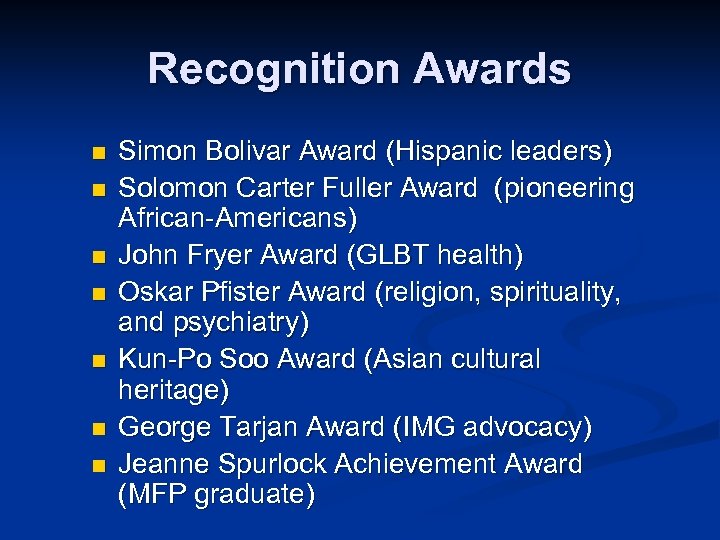 Recognition Awards

- Simon Bolivar Award (Hispanic leaders)
- Solomon Carter Fuller Award (pioneering African-Americans)
- John Fryer Award (GLBT health)
- Oskar Pfister Award (religion, spirituality, and psychiatry)
- Kun-Po Soo Award (Asian cultural heritage)
- George Tarjan Award (IMG advocacy)
- Jeanne Spurlock Achievement Award (MFP graduate)